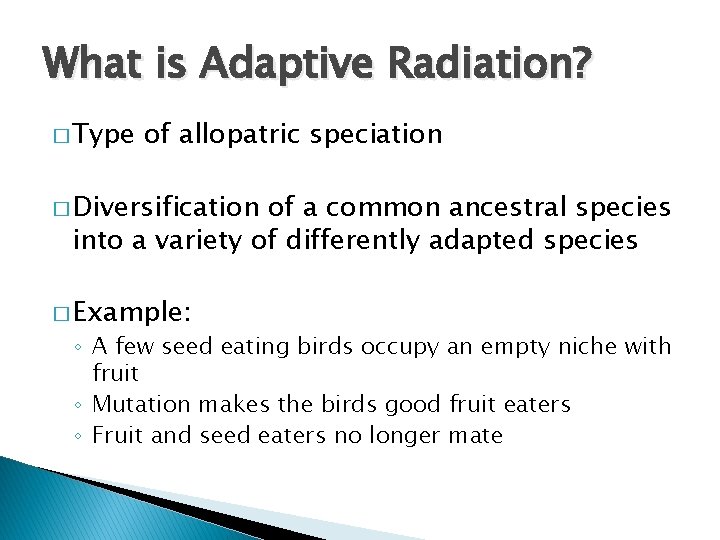 What is Adaptive Radiation?

□ Type of allopatric speciation

□ Diversification of a common ancestral species into a variety of differently adapted species

□ Example:
◦ A few seed eating birds occupy an empty niche with fruit
◦ Mutation makes the birds good fruit eaters
◦ Fruit and seed eaters no longer mate